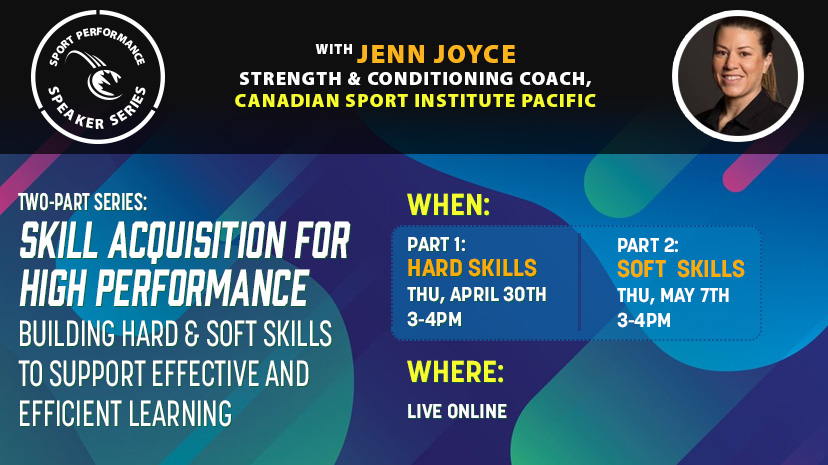 SPORT PERFORMANCE SPEAKER SERIES

WITH JENN JOYCE
STRENGTH & CONDITIONING COACH,
CANADIAN SPORT INSTITUTE PACIFIC

TWO-PART SERIES:
SKILL ACQUISITION FOR HIGH PERFORMANCE
BUILDING HARD & SOFT SKILLS TO SUPPORT EFFECTIVE AND EFFICIENT LEARNING

WHEN:

PART 1:
HARD SKILLS
THU, APRIL 30TH
3-4PM

PART 2:
SOFT SKILLS
THU, MAY 7TH
3-4PM

WHERE:
LIVE ONLINE